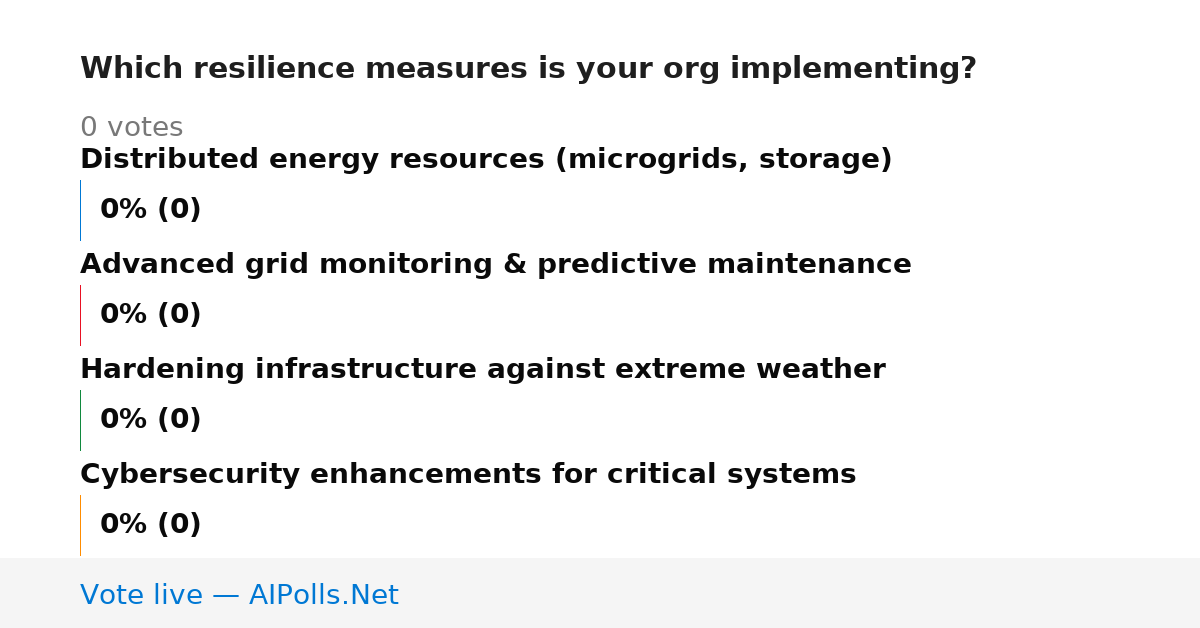 Which resilience measures is your org implementing?

0 votes

Distributed energy resources (microgrids, storage)

0% (0)

Advanced grid monitoring & predictive maintenance

0% (0)

Hardening infrastructure against extreme weather

0% (0)

Cybersecurity enhancements for critical systems

0% (0)

Vote live — AIPolls.Net